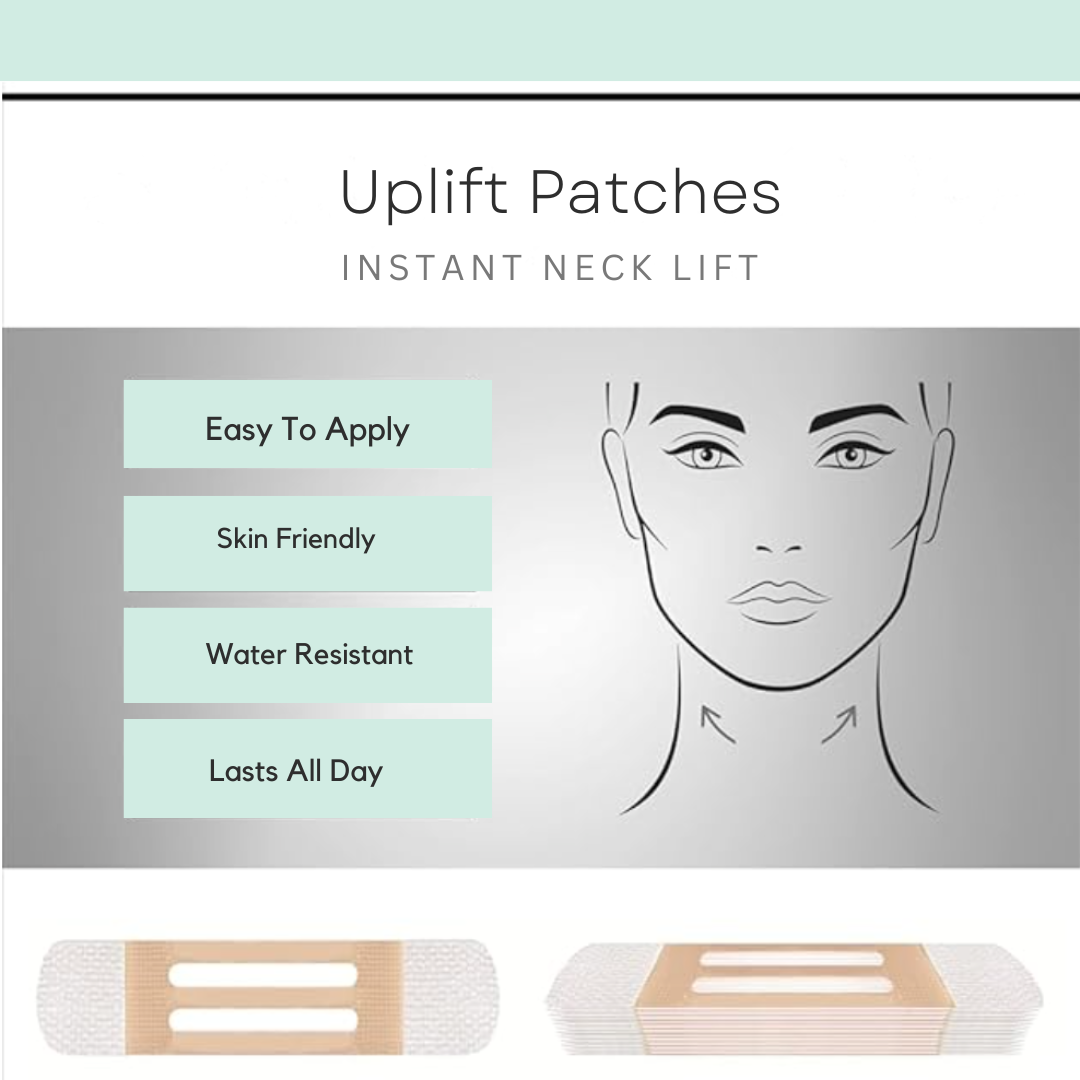 Uplift Patches
INSTANT NECK LIFT

Easy To Apply

Skin Friendly

Water Resistant

Lasts All Day